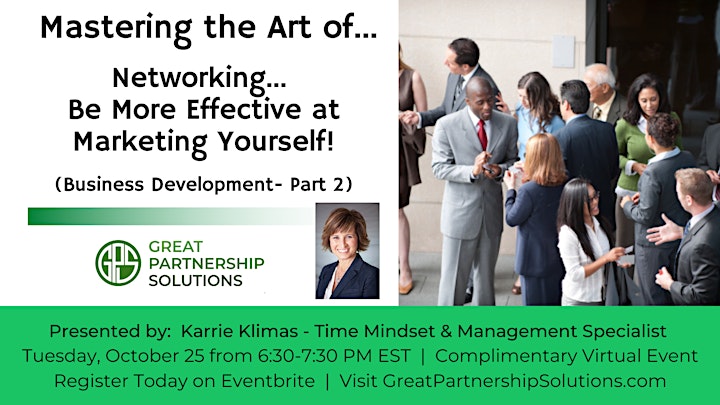 Mastering the Art of...

Networking...
Be More Effective at
Marketing Yourself!

(Business Development- Part 2)

GPS GREAT PARTNERSHIP SOLUTIONS

Presented by: Karrie Klimas - Time Mindset & Management Specialist
Tuesday, October 25 from 6:30-7:30 PM EST | Complimentary Virtual Event
Register Today on Eventbrite | Visit GreatPartnershipSolutions.com